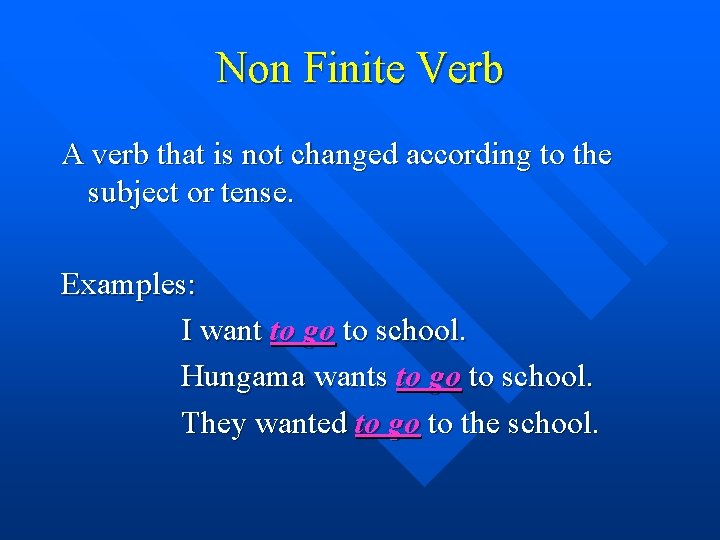 Non Finite Verb

A verb that is not changed according to the subject or tense.

Examples:

I want to go to school.

Hungama wants to go to school.

They wanted to go to the school.